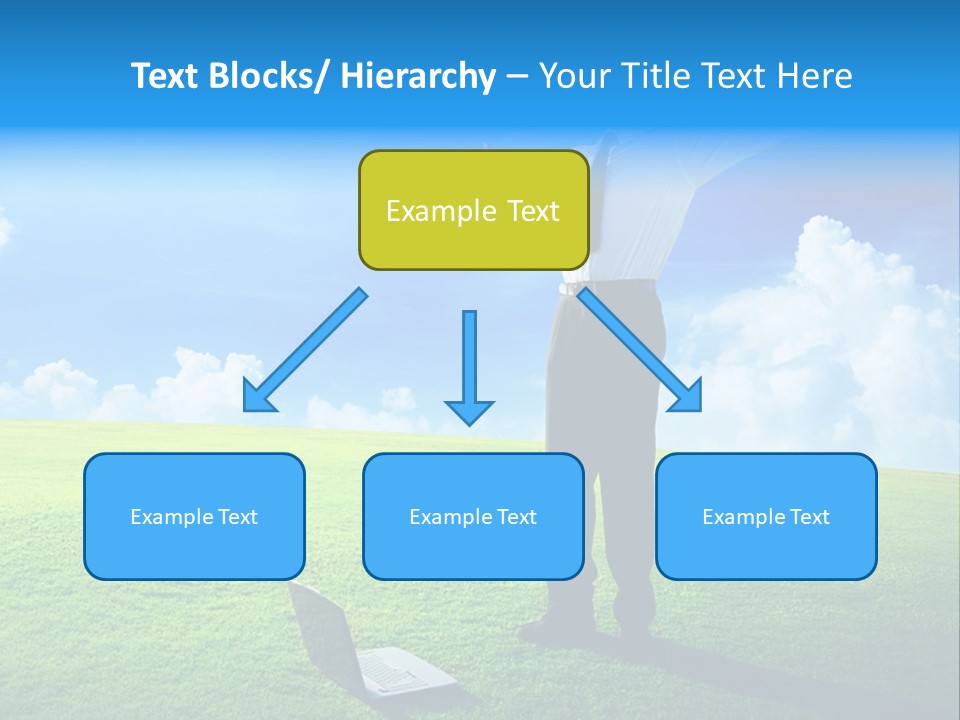 Text Blocks/ Hierarchy – Your Title Text Here

Example Text

Example Text

Example Text

Example Text